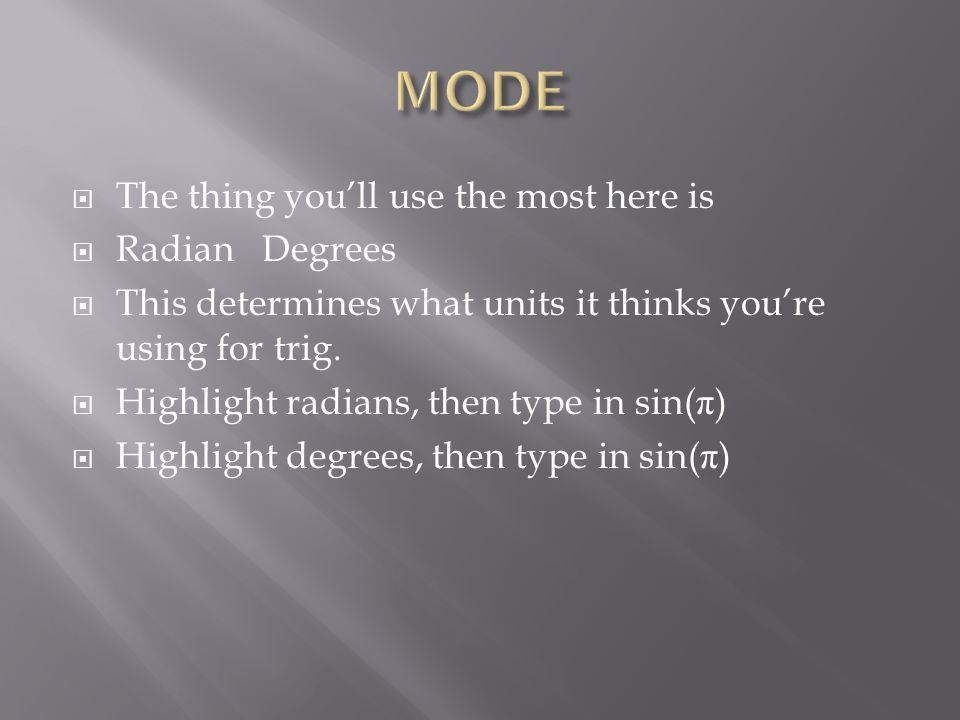 MODE

- The thing you'll use the most here is
- Radian   Degrees
- This determines what units it thinks you're using for trig.
- Highlight radians, then type in $\sin(\pi)$
- Highlight degrees, then type in $\sin(\pi)$